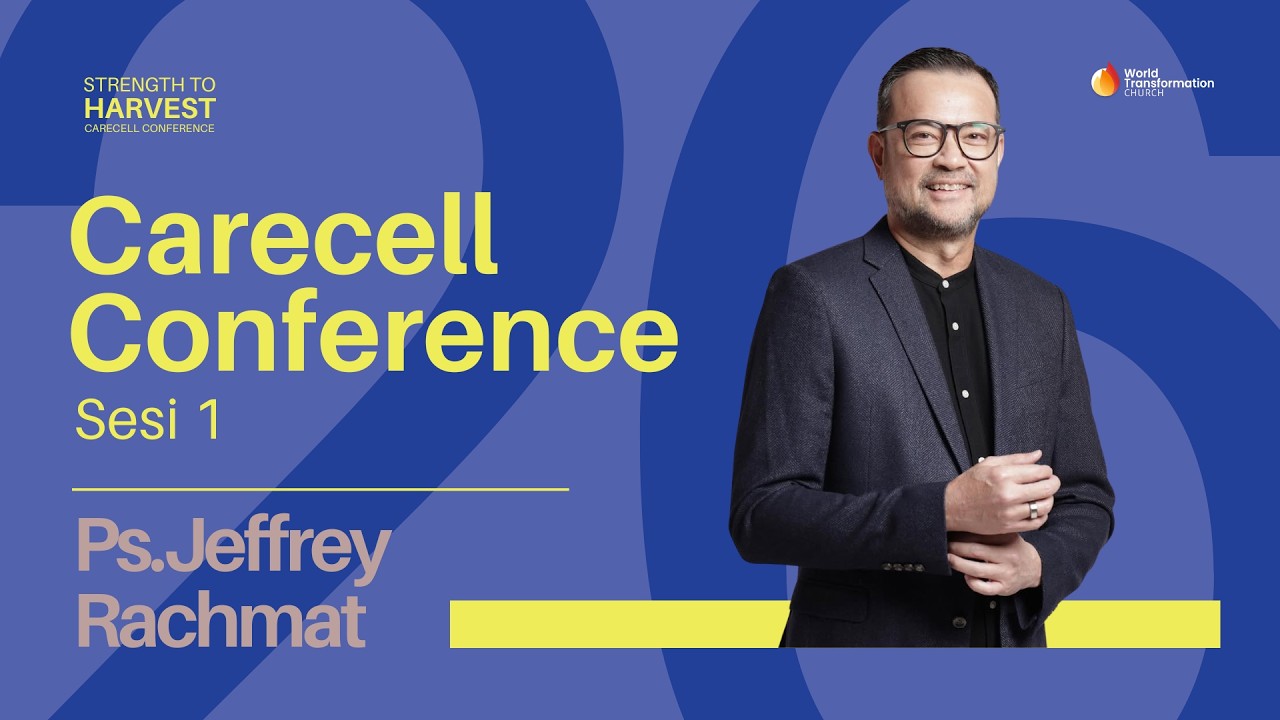 STRENGTH TO
HARVEST
CARECELL CONFERENCE

World Transformation CHURCH

Carecell Conference
Sesi 1

Ps.Jeffrey Rachmat